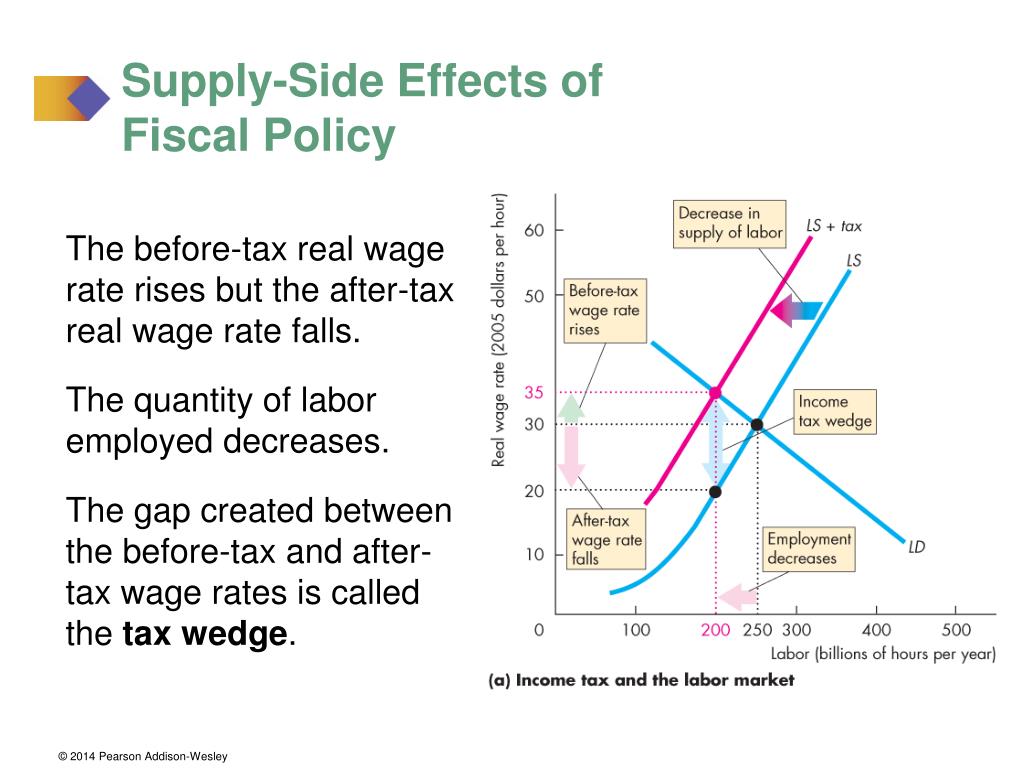 Supply-Side Effects of Fiscal Policy

The before-tax real wage rate rises but the after-tax real wage rate falls.

The quantity of labor employed decreases.

The gap created between the before-tax and after-tax wage rates is called the **tax wedge**.

Real wage rate (2005 dollars per hour)

60

50

35

30

20

10

0

100

200

250

300

400

500

Labor (billions of hours per year)

Decrease in supply of labor

LS + tax

LS

Before-tax wage rate rises

Income tax wedge

After-tax wage rate falls

Employment decreases

LD

(a) Income tax and the labor market

© 2014 Pearson Addison-Wesley